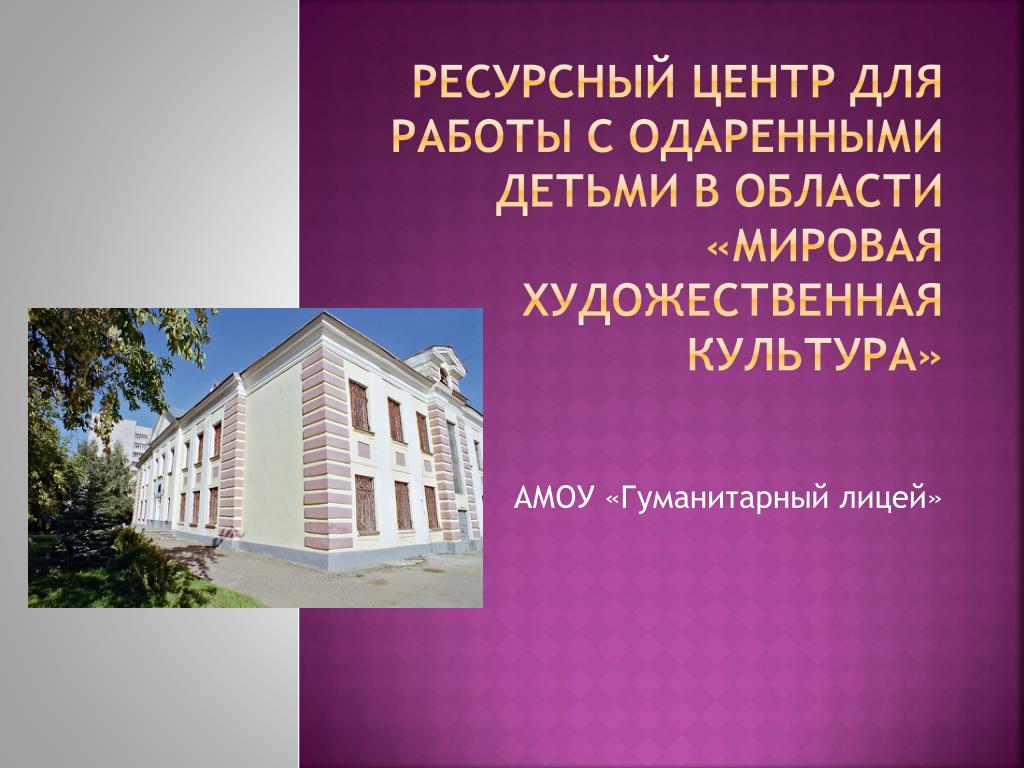 РЕСУРСНЫЙ ЦЕНТР ДЛЯ РАБОТЫ С ОДАРЕННЫМИ ДЕТЬМИ В ОБЛАСТИ «МИРОВАЯ ХУДОЖЕСТВЕННАЯ КУЛЬТУРА»

АМОУ «Гуманитарный лицей»